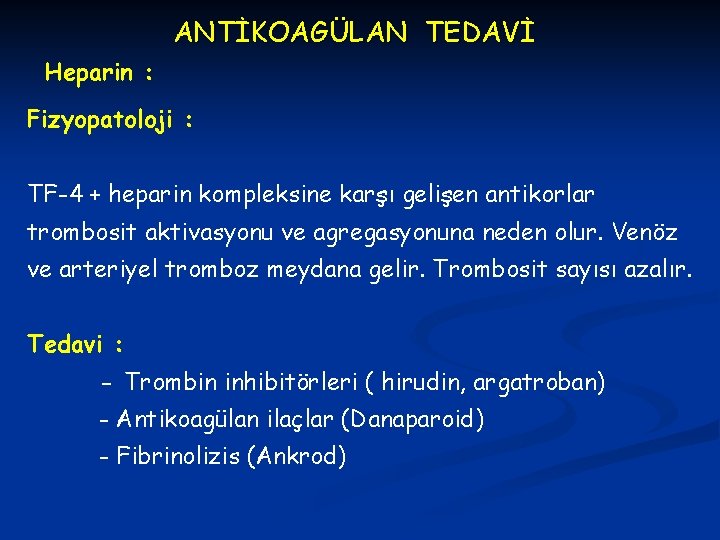 ANTİKOAGÜLAN TEDAVİ

Heparin :

Fizyopatoloji :

TF-4 + heparin kompleksine karşı gelişen antikorlar trombosit aktivasyonu ve agregasyonuna neden olur. Venöz ve arteriyel tromboz meydana gelir. Trombosit sayısı azalır.

Tedavi :

- Trombin inhibitörleri ( hirudin, argatroban)
- Antikoagülan ilaçlar (Danaparoid)
- Fibrinolizis (Ankrod)